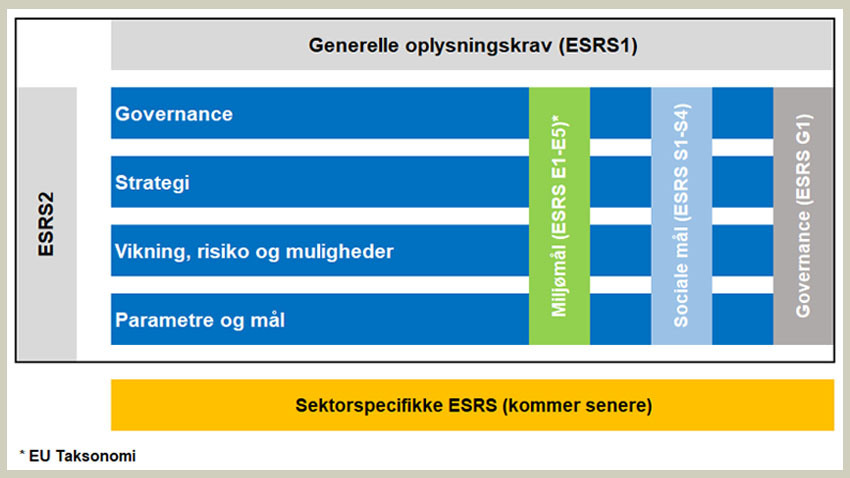 Generelle oplysningskrav (ESRS1)

ESRS2

Governance

Strategi

Vikning, risiko og muligheder

Parametre og mål

Miljømål (ESRS E1-E5)*

Sociale mål (ESRS S1-S4)

Governance (ESRS G1)

Sektorspecifikke ESRS (kommer senere)

* EU Taksonomi